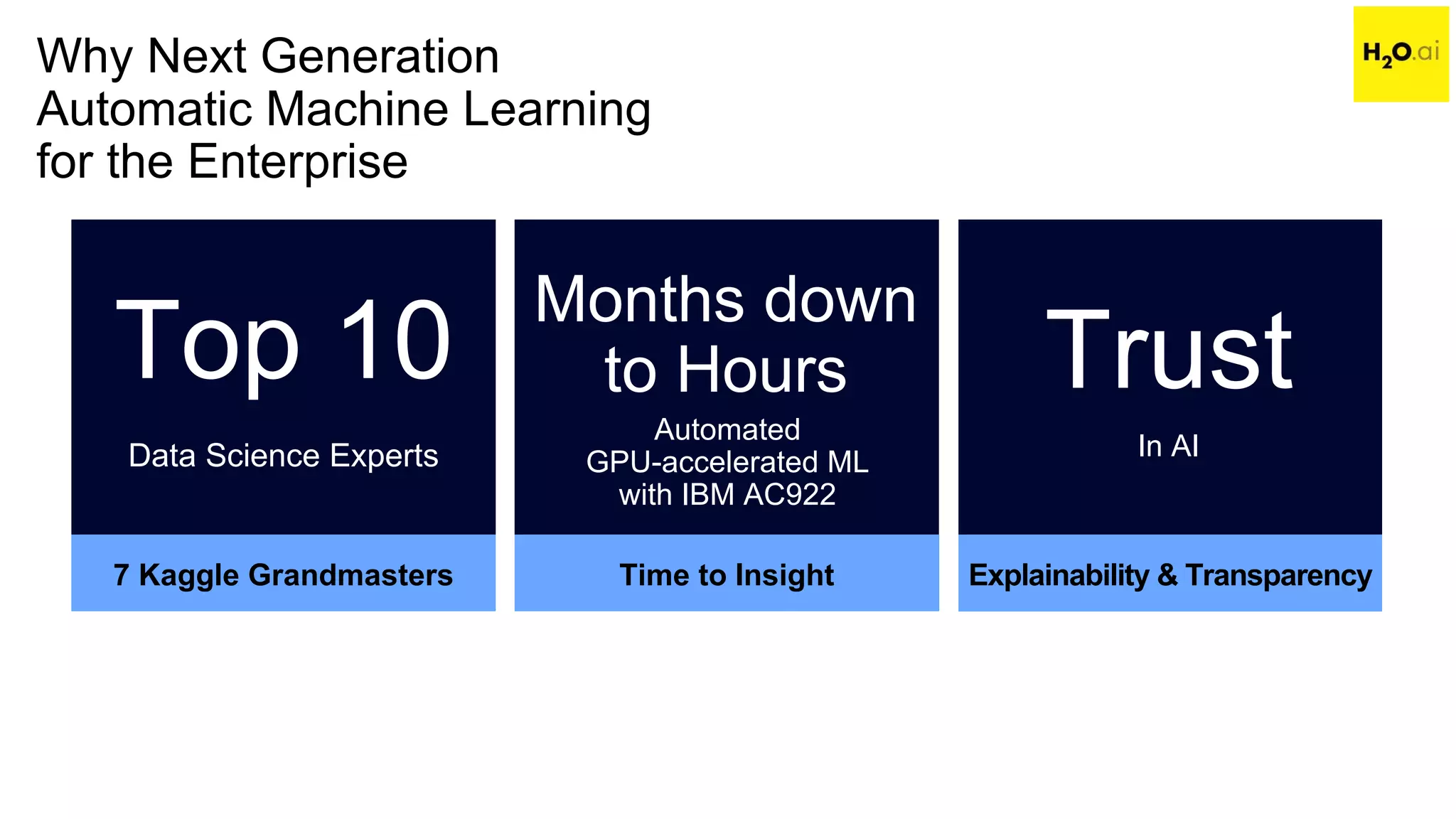 Why Next Generation Automatic Machine Learning for the Enterprise

$H_2O$.ai

Top 10

Data Science Experts

7 Kaggle Grandmasters

Months down to Hours

Automated GPU-accelerated ML with IBM AC922

Time to Insight

Trust

In AI

Explainability & Transparency